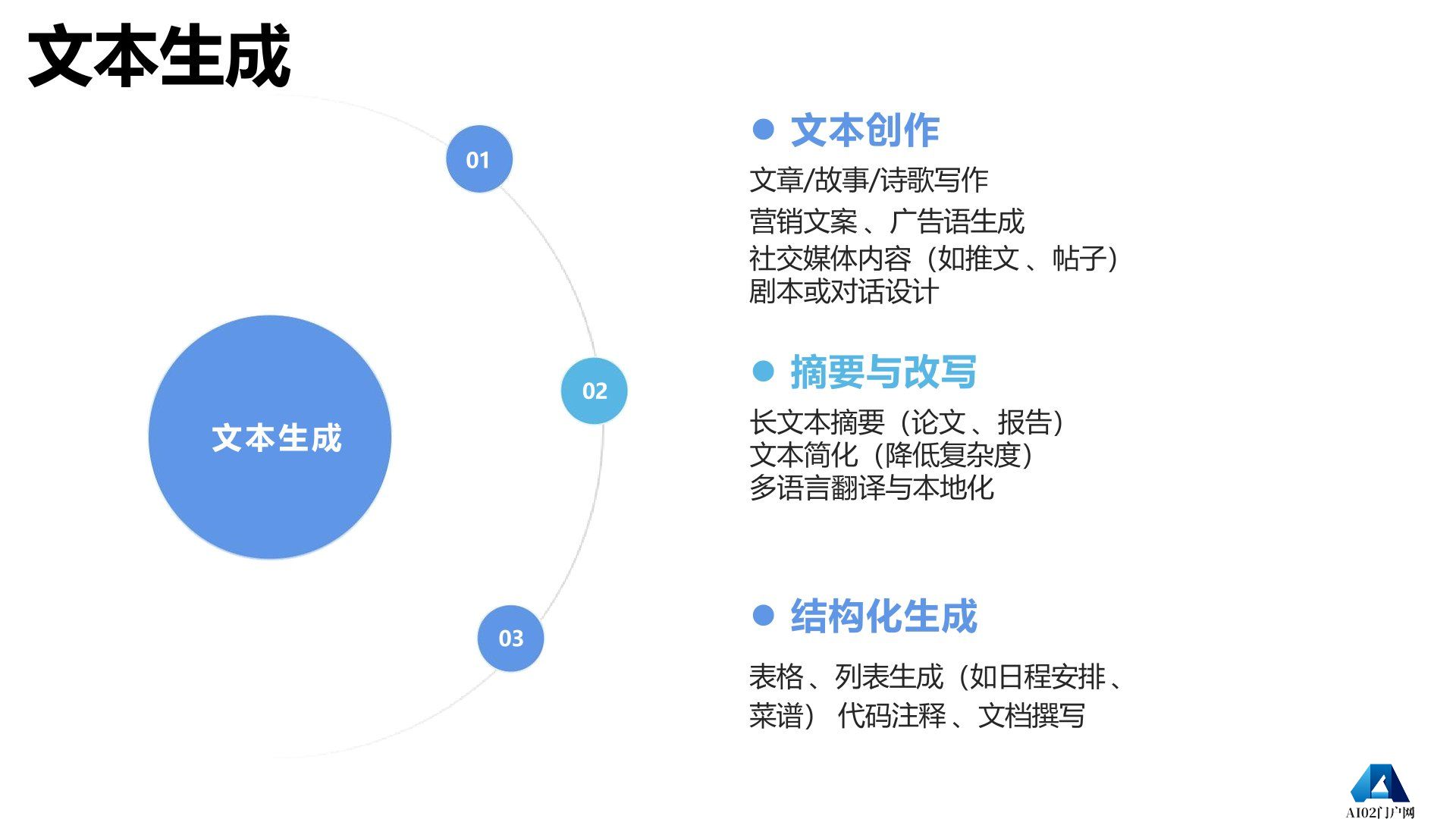 文本生成

文本生成

01

02

03

文本创作

文章/故事/诗歌写作
营销文案、广告语生成
社交媒体内容（如推文、帖子）
剧本或对话设计

摘要与改写

长文本摘要（论文、报告）
文本简化（降低复杂度）
多语言翻译与本地化

结构化生成

表格、列表生成（如日程安排、菜谱） 代码注释、文档撰写

AI02门户网